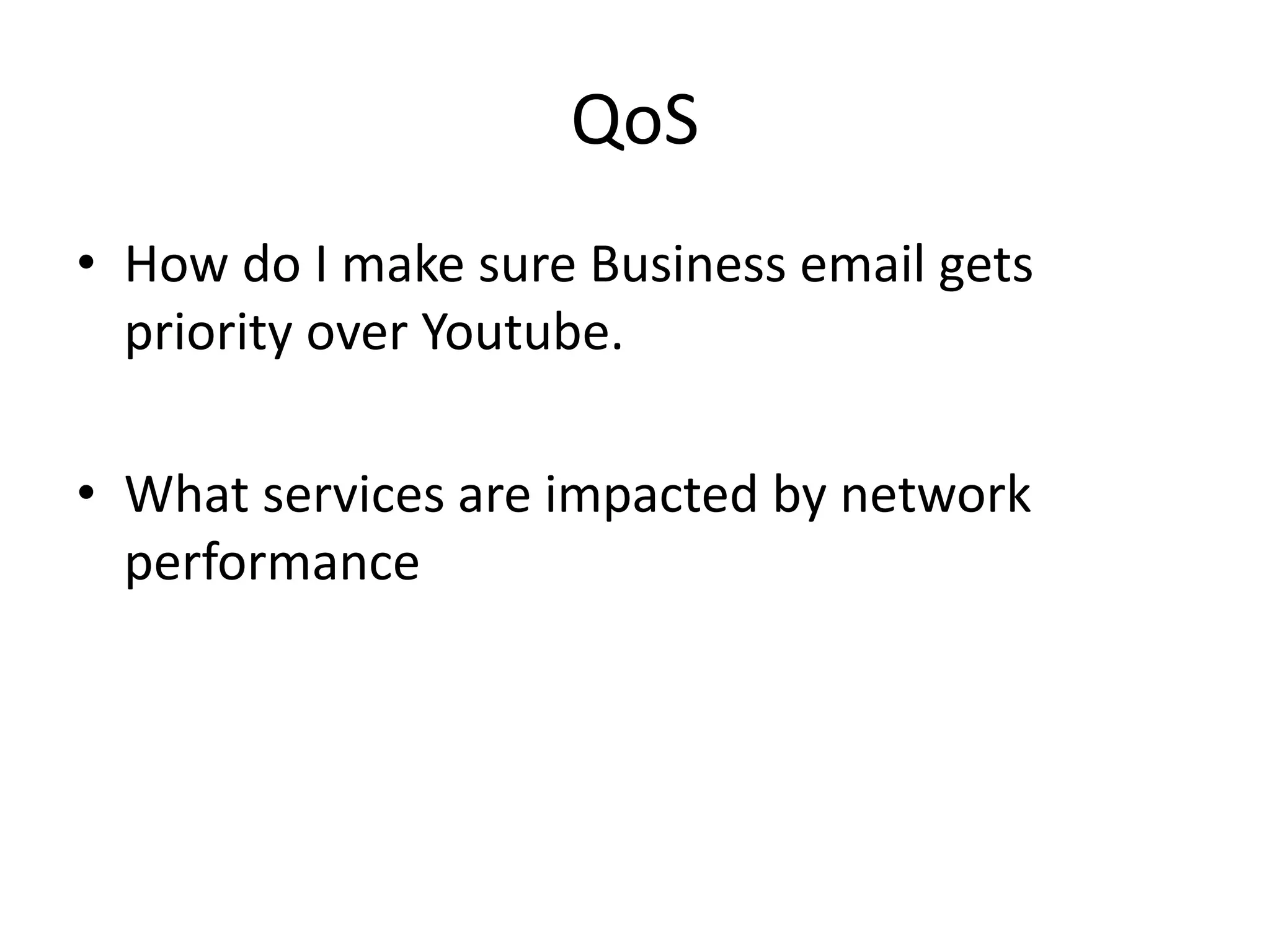 QoS

• How do I make sure Business email gets priority over Youtube.

• What services are impacted by network performance